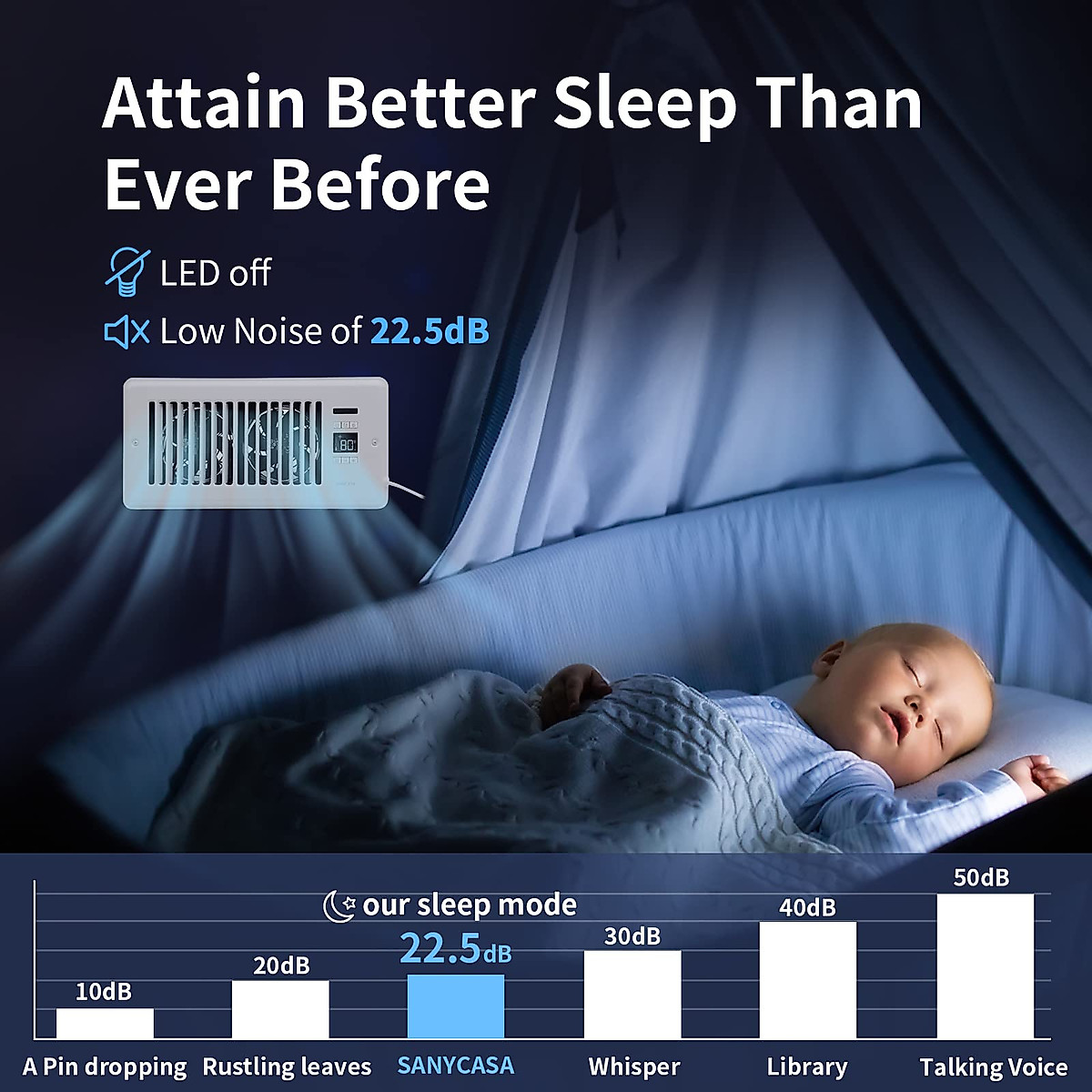 Attain Better Sleep Than Ever Before

LED off

Low Noise of 22.5dB

80

our sleep mode

10dB

20dB

22.5dB

30dB

40dB

50dB

A Pin dropping

Rustling leaves

SANYCASA

Whisper

Library

Talking Voice